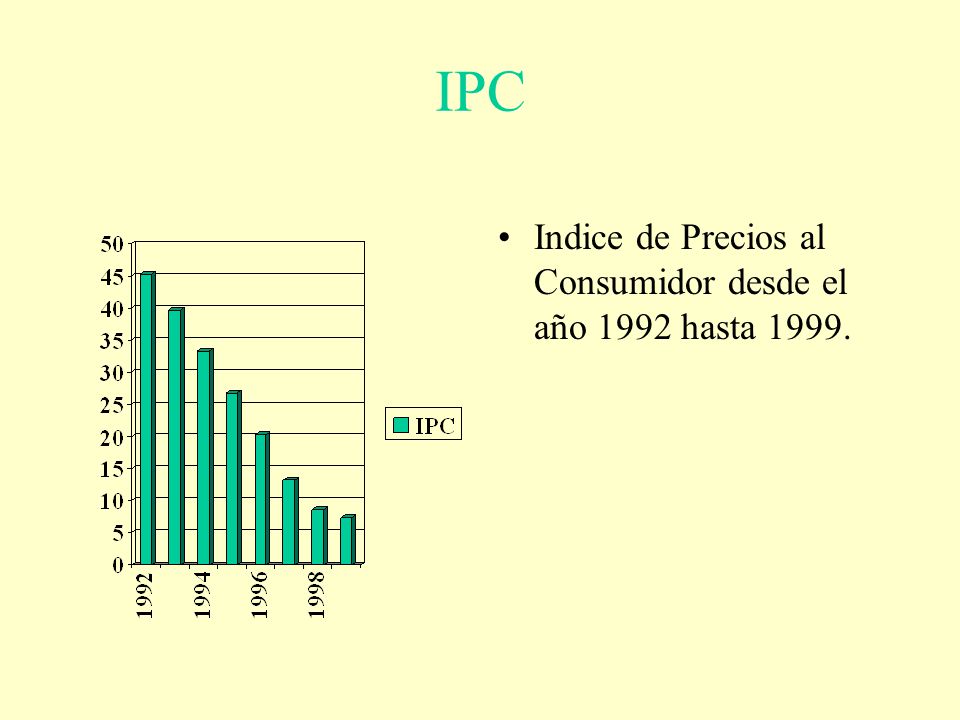 IPC

50
45
40
35
30
25
20
15
10
5
0

1992
1994
1996
1998

IPC

• Indice de Precios al Consumidor desde el año 1992 hasta 1999.